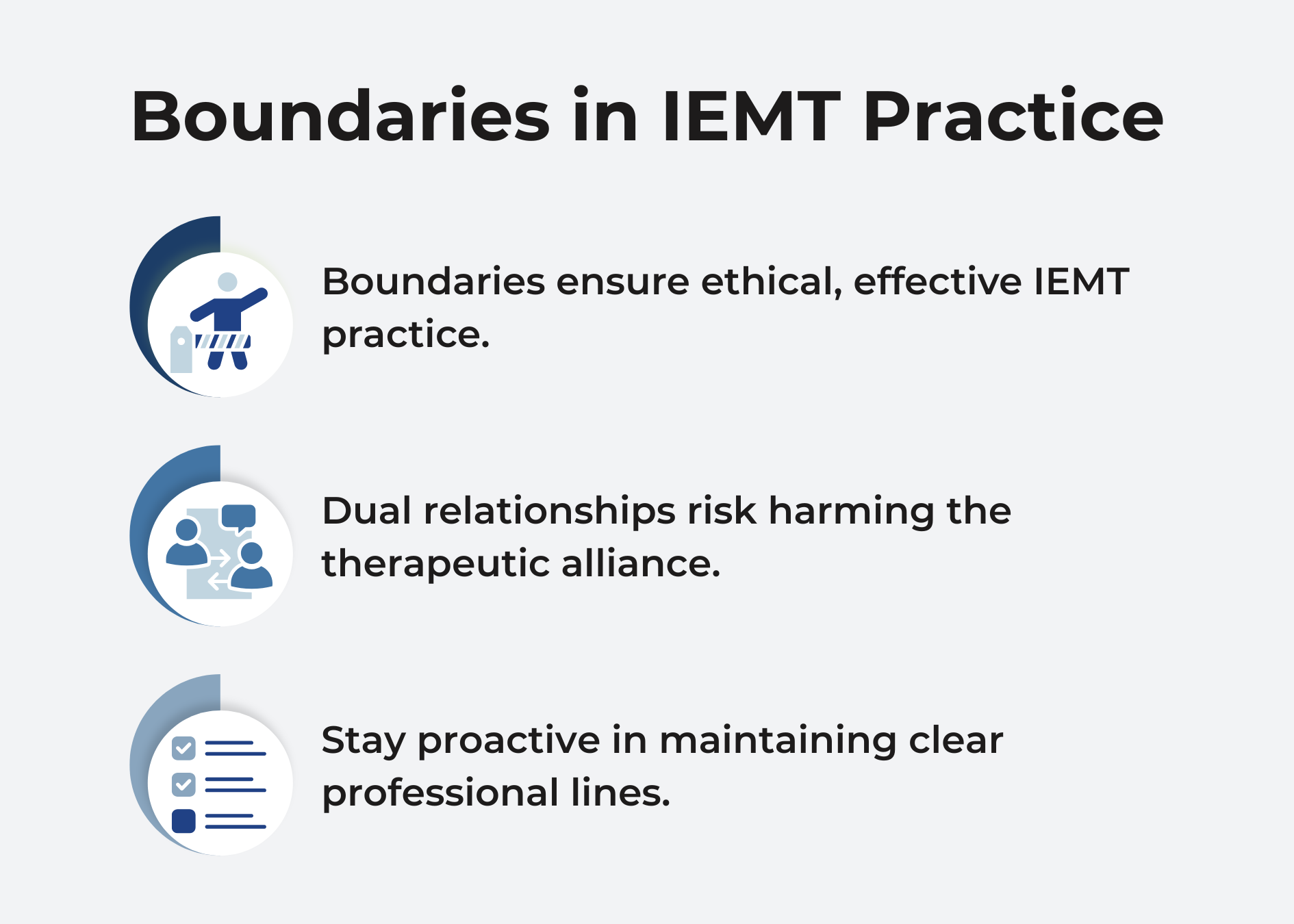 Boundaries in IEMT Practice

Boundaries ensure ethical, effective IEMT practice.

Dual relationships risk harming the therapeutic alliance.

Stay proactive in maintaining clear professional lines.